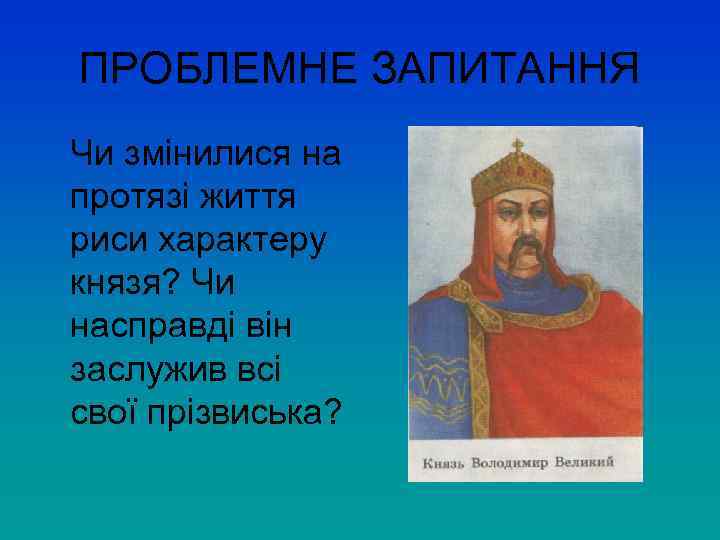 ПРОБЛЕМНЕ ЗАПИТАННЯ

Чи змінилися на протязі життя риси характеру князя? Чи насправді він заслужив всі свої прізвиська?

Князь Володимир Великий